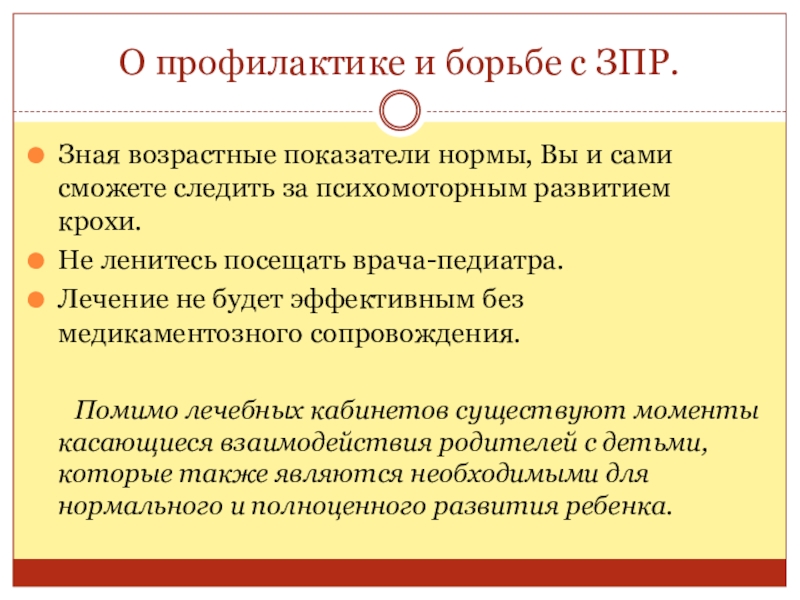 О профилактике и борьбе с ЗПР.

Зная возрастные показатели нормы, Вы и сами сможете следить за психомоторным развитием крохи.

Не ленитесь посещать врача-педиатра.

Лечение не будет эффективным без медикаментозного сопровождения.

Помимо лечебных кабинетов существуют моменты касающиеся взаимодействия родителей с детьми, которые также являются необходимыми для нормального и полноценного развития ребенка.